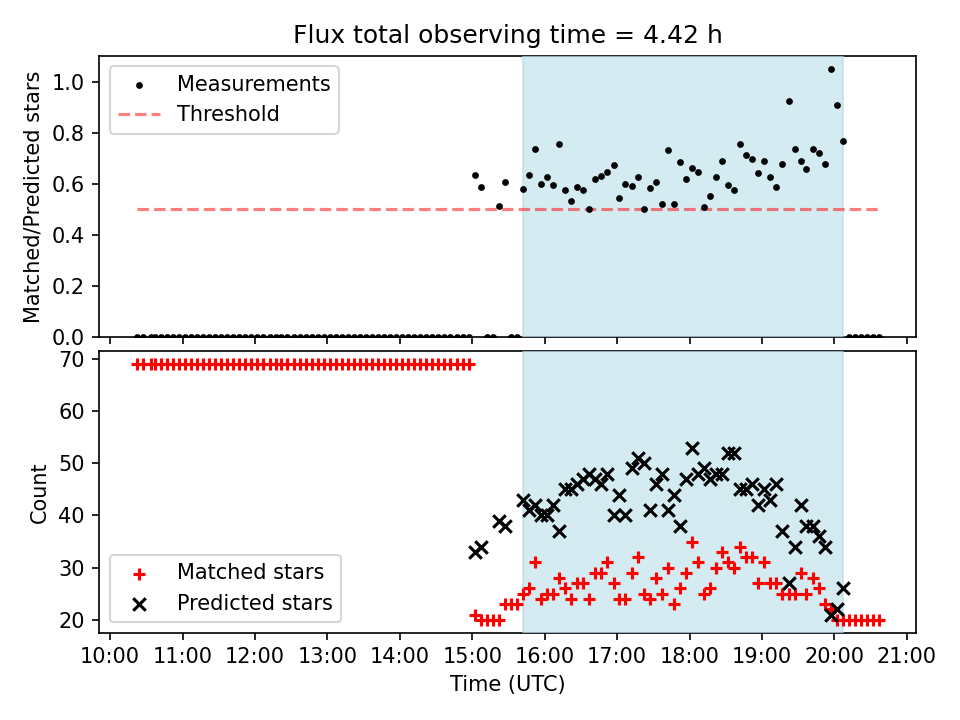 Flux total observing time = 4.42 h

Matched/Predicted stars

1.0
0.8
0.6
0.4
0.2
0.0

Measurements
Threshold

Count

70
60
50
40
30
20

Matched stars
Predicted stars

10:00 11:00 12:00 13:00 14:00 15:00 16:00 17:00 18:00 19:00 20:00 21:00

Time (UTC)